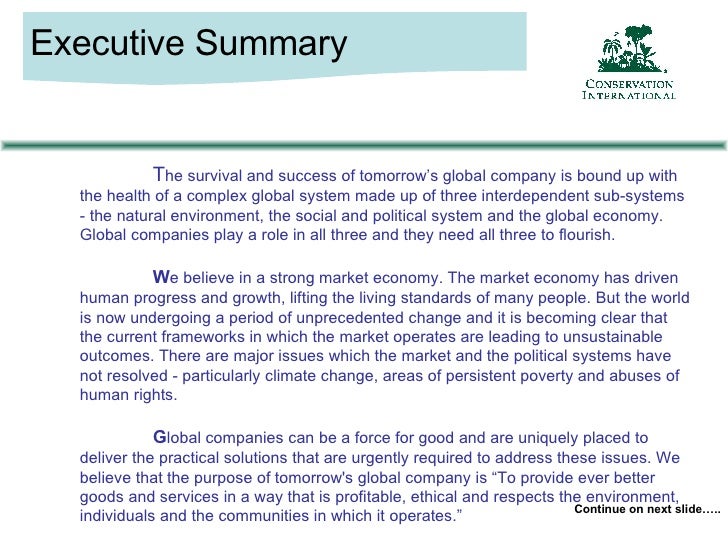 Executive Summary

CONSERVATION INTERNATIONAL

The survival and success of tomorrow's global company is bound up with the health of a complex global system made up of three interdependent sub-systems - the natural environment, the social and political system and the global economy. Global companies play a role in all three and they need all three to flourish.

We believe in a strong market economy. The market economy has driven human progress and growth, lifting the living standards of many people. But the world is now undergoing a period of unprecedented change and it is becoming clear that the current frameworks in which the market operates are leading to unsustainable outcomes. There are major issues which the market and the political systems have not resolved - particularly climate change, areas of persistent poverty and abuses of human rights.

Global companies can be a force for good and are uniquely placed to deliver the practical solutions that are urgently required to address these issues. We believe that the purpose of tomorrow's global company is "To provide ever better goods and services in a way that is profitable, ethical and respects the environment, individuals and the communities in which it operates."

Continue on next slide…..